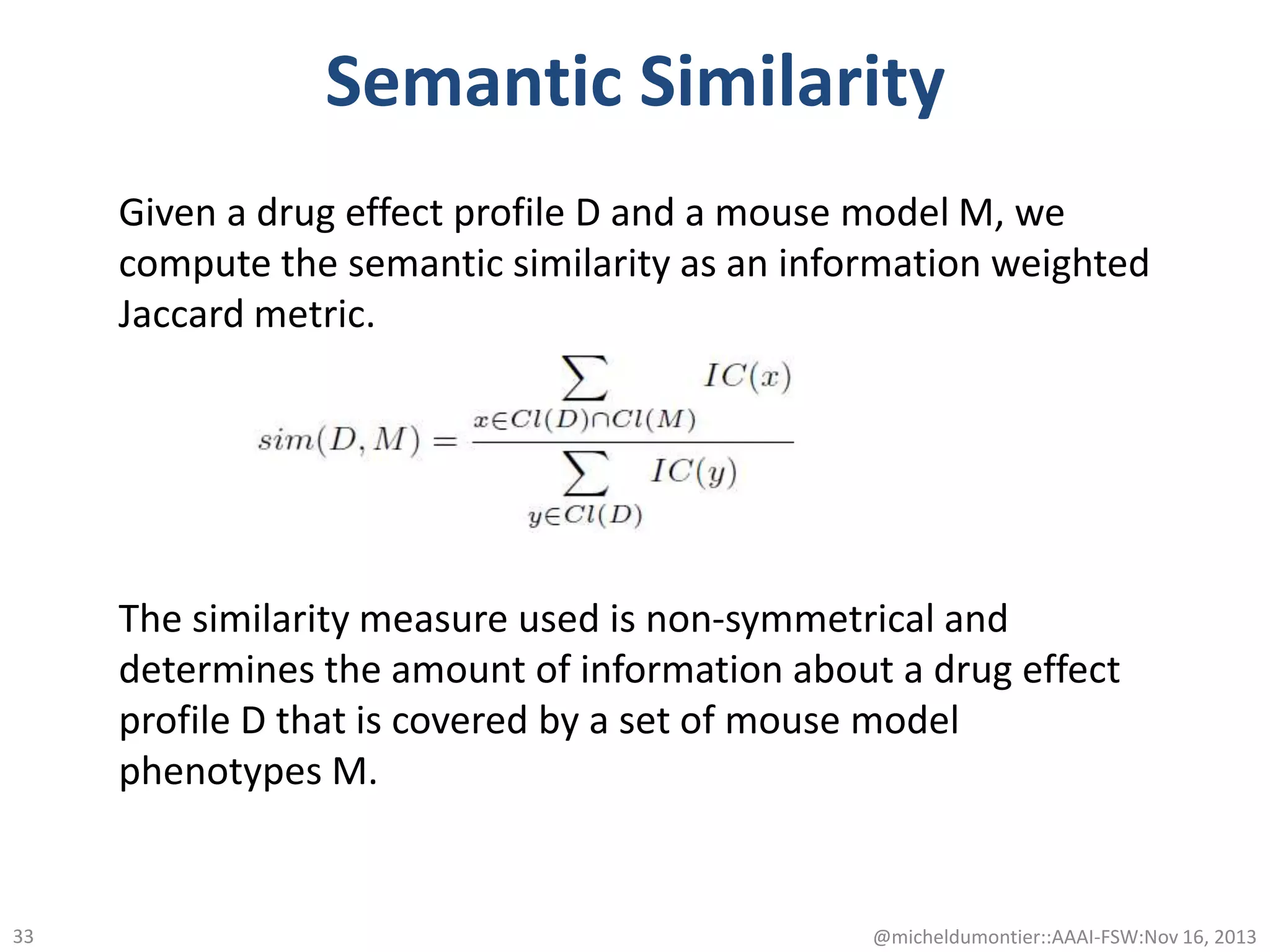 Semantic Similarity

Given a drug effect profile D and a mouse model M, we compute the semantic similarity as an information weighted Jaccard metric.

$sim(D, M) = \frac{\sum_{x \in Cl(D) \cap Cl(M)} IC(x)}{\sum_{y \in Cl(D)} IC(y)}$

The similarity measure used is non-symmetrical and determines the amount of information about a drug effect profile D that is covered by a set of mouse model phenotypes M.

33

@micheldumontier::AAAI-FSW:Nov 16, 2013